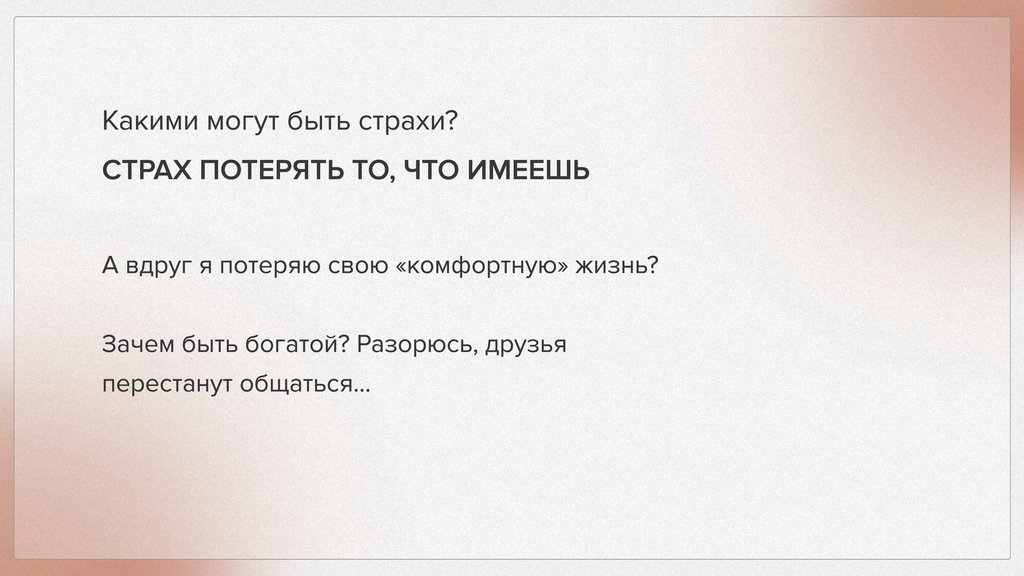 Какими могут быть страхи?

СТРАХ ПОТЕРЯТЬ ТО, ЧТО ИМЕЕШЬ

А вдруг я потеряю свою «комфортную» жизнь?

Зачем быть богатой? Разорюсь, друзья перестанут общаться...